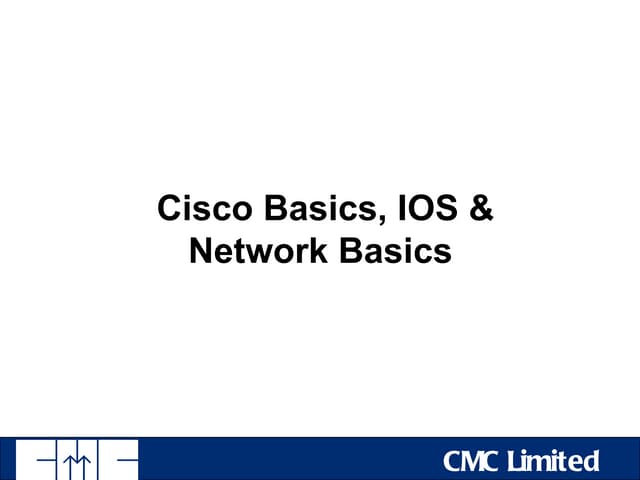 Cisco Basics, IOS & Network Basics

CMC Limited